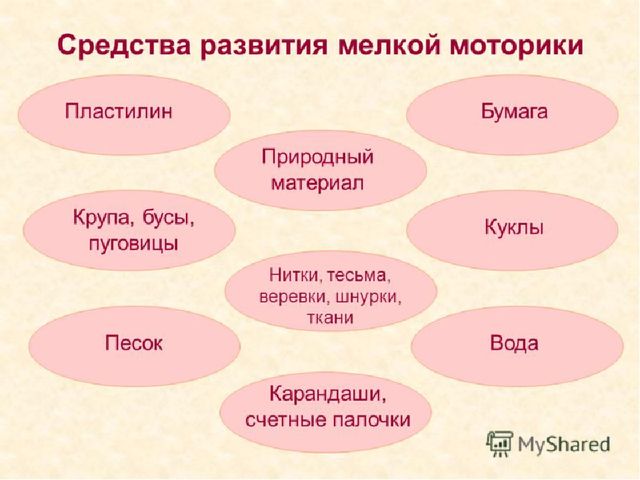 Средства развития мелкой моторики

Пластилин

Бумага

Природный материал

Крупа, бусы, пуговицы

Куклы

Нитки, тесьма, веревки, шнурки, ткани

Песок

Вода

Карандаши, счетные палочки

MyShared